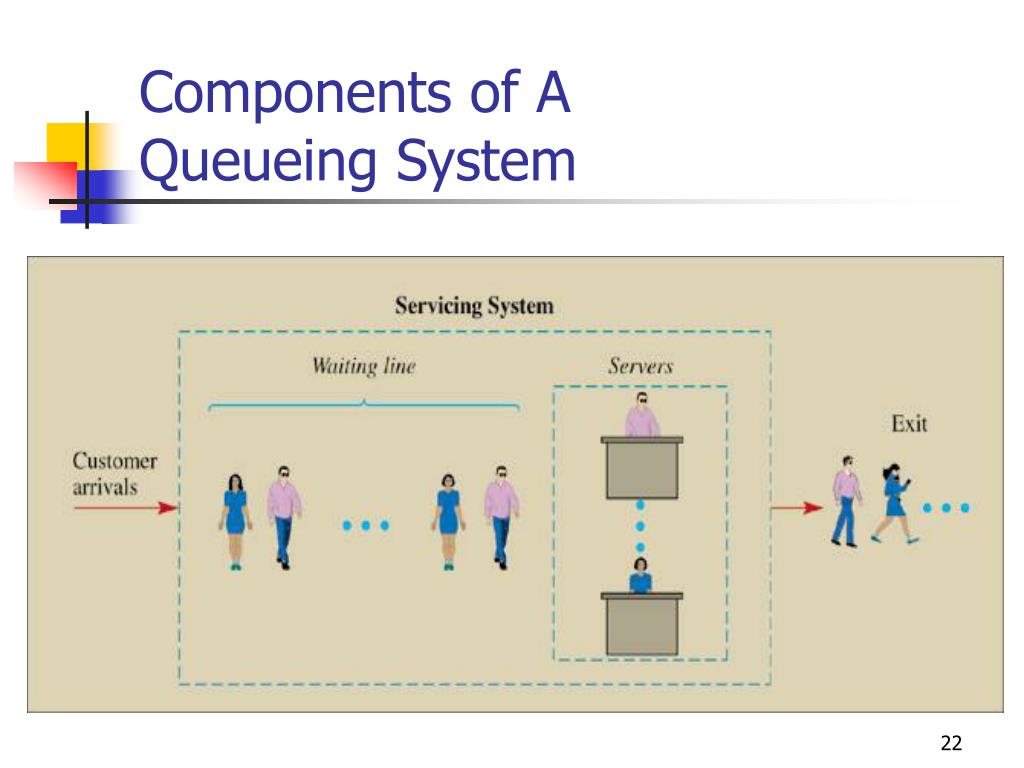 Components of A Queueing System

Servicing System

Waiting line

Servers

Customer arrivals

Exit

22